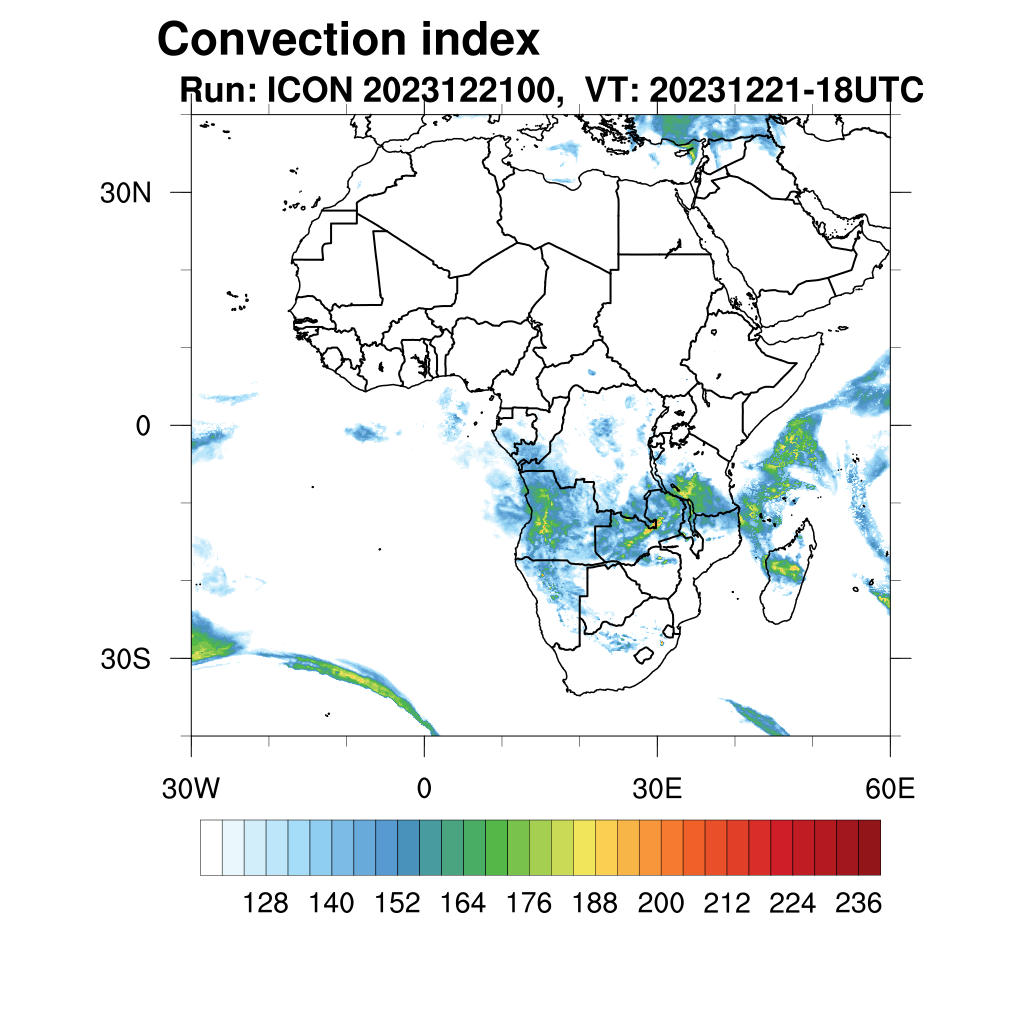 Convection index
Run: ICON 2023122100, VT: 20231221-18UTC

30N
0
30S

30W
0
30E
60E

128 140 152 164 176 188 200 212 224 236